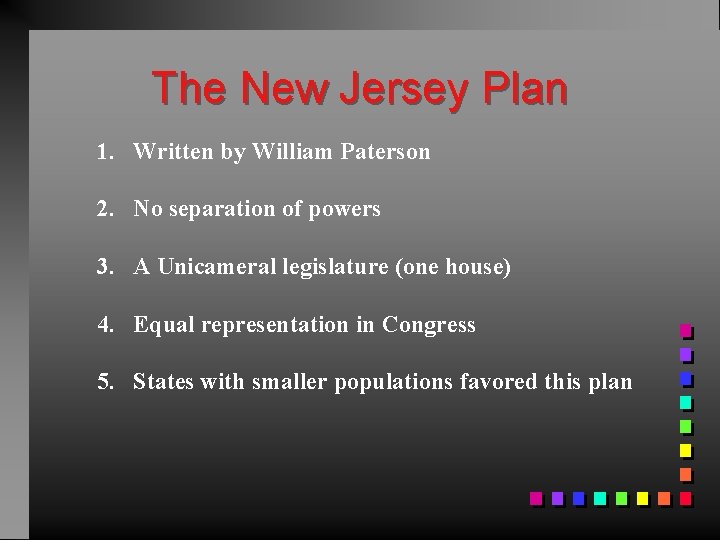 The New Jersey Plan

1. Written by William Paterson

2. No separation of powers

3. A Unicameral legislature (one house)

4. Equal representation in Congress

5. States with smaller populations favored this plan